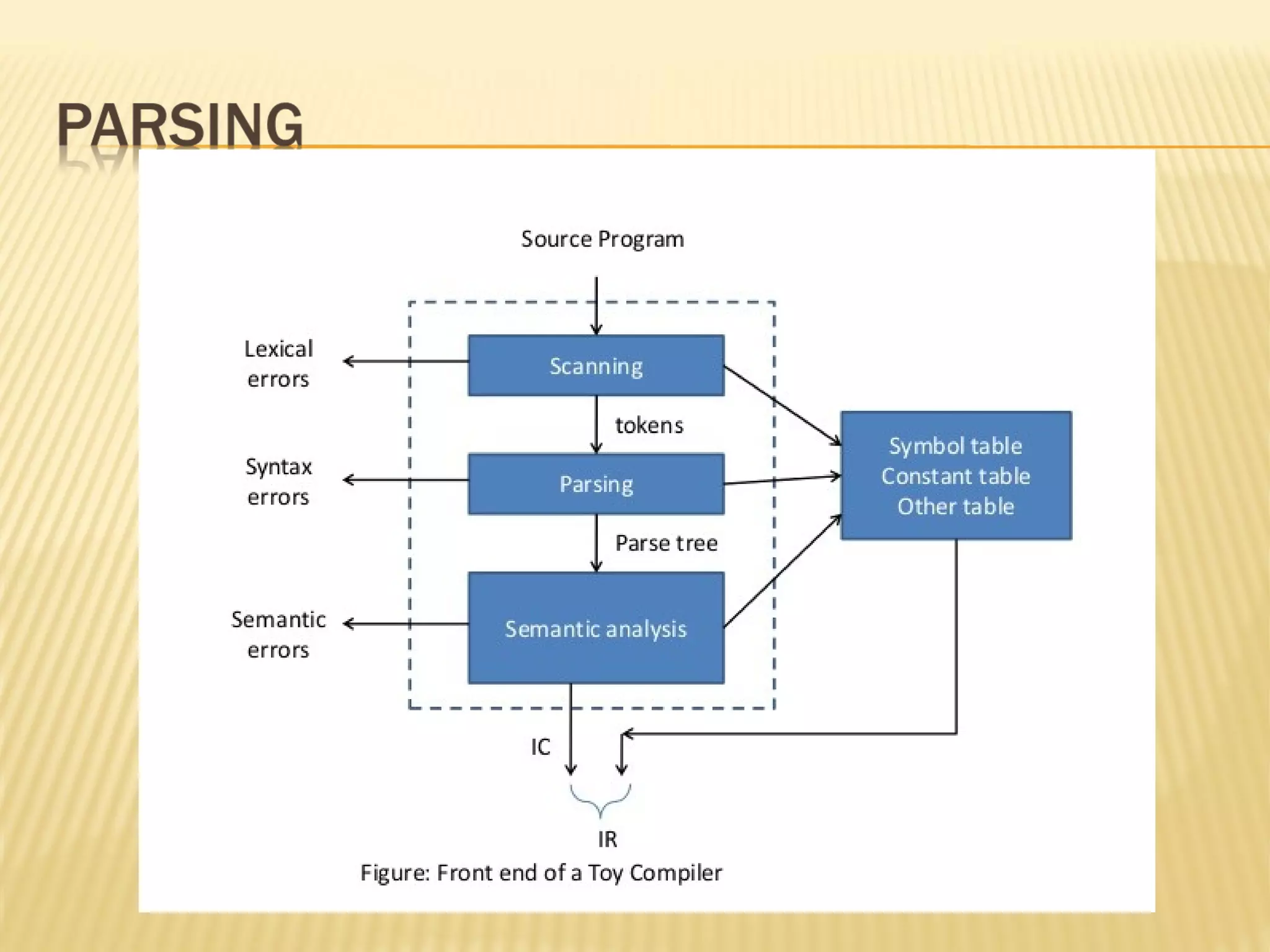 PARSING

Source Program

Lexical errors

Scanning

tokens

Syntax errors

Parsing

Parse tree

Semantic errors

Semantic analysis

Symbol table
Constant table
Other table

IC

IR

Figure: Front end of a Toy Compiler